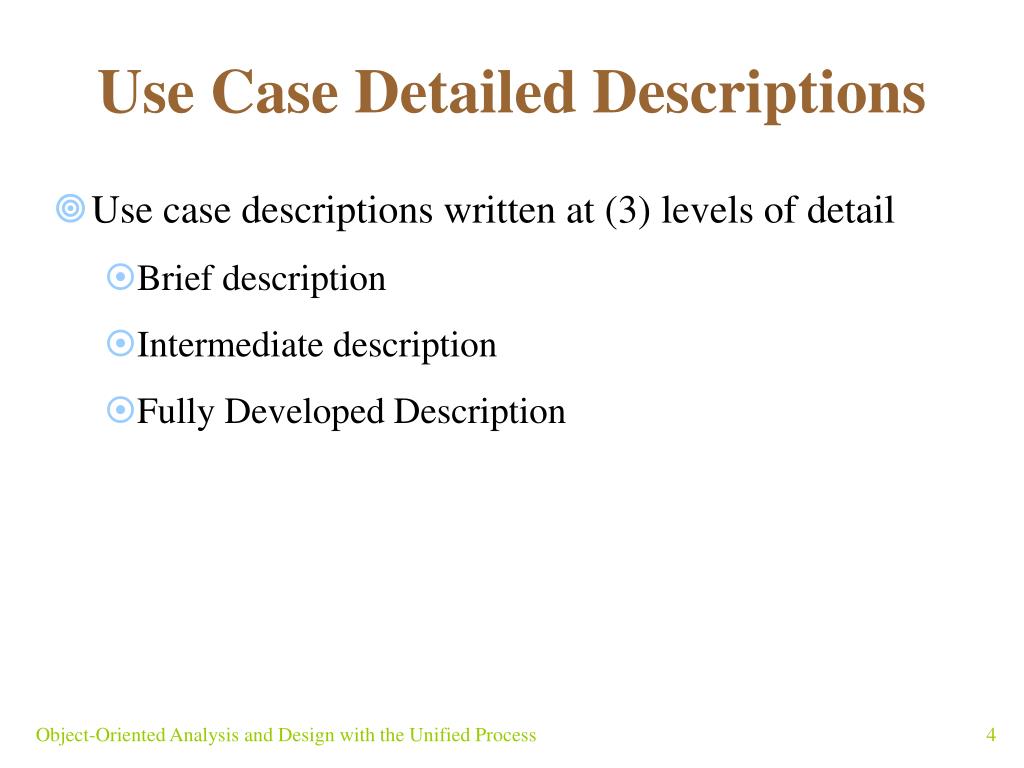 Use Case Detailed Descriptions

Use case descriptions written at (3) levels of detail

Brief description

Intermediate description

Fully Developed Description

Object-Oriented Analysis and Design with the Unified Process

4